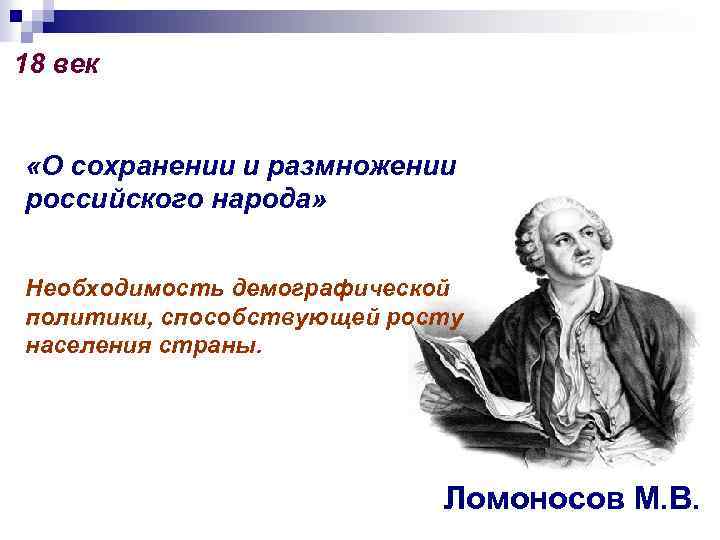 18 век

«О сохранении и размножении российского народа»

Необходимость демографической политики, способствующей росту населения страны.

Ломоносов М.В.